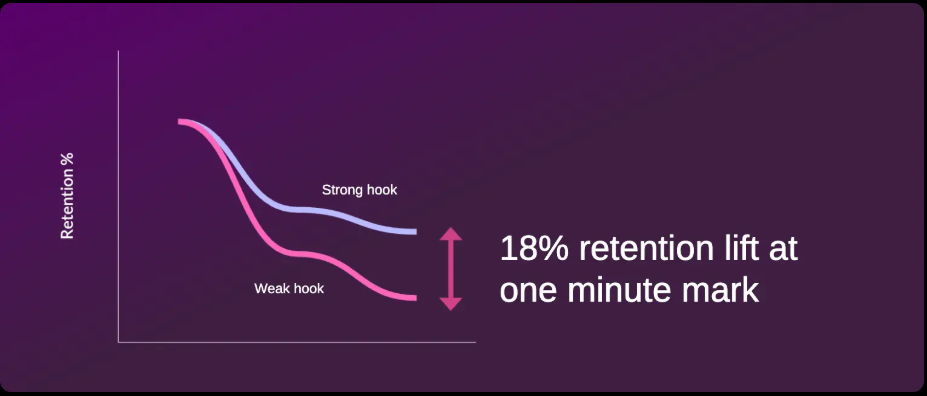 Retention %

Strong hook

Weak hook

18% retention lift at one minute mark